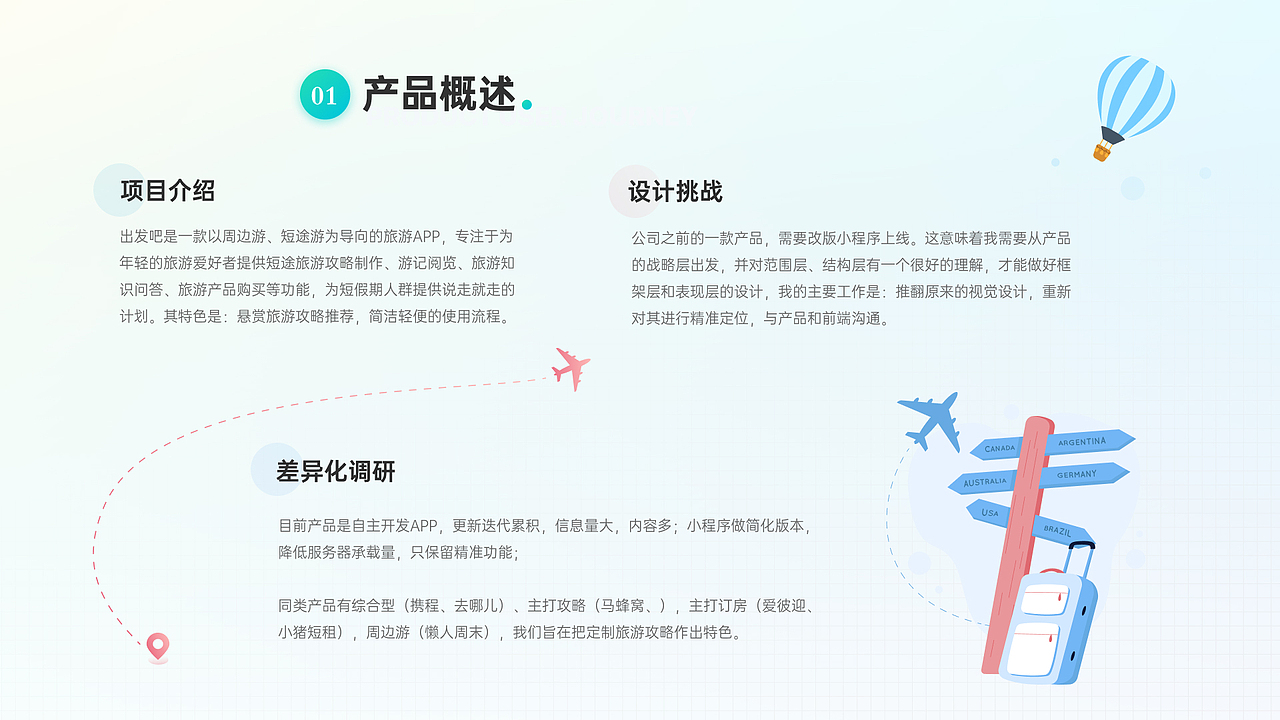 01 产品概述

项目介绍

出发吧是一款以周边游、短途游为导向的旅游APP，专注于为年轻的旅游爱好者提供短途旅游攻略制作、游记阅览、旅游知识问答、旅游产品购买等功能，为短假期人群提供说走就走的计划。其特色是：悬赏旅游攻略推荐，简洁轻便的使用流程。

设计挑战

公司之前的一款产品，需要改版小程序上线。这意味着我需要从产品的战略层出发，并对范围层、结构层有一个很好的理解，才能做好框架层和表现层的设计，我的主要工作是：推翻原来的视觉设计，重新对其进行精准定位，与产品和前端沟通。

差异化调研

目前产品是自主开发APP，更新迭代累积，信息量大，内容多；小程序做简化版本，降低服务器承载量，只保留精准功能；

同类产品有综合型（携程、去哪儿）、主打攻略（马蜂窝、），主打订房（爱彼迎、小猪短租），周边游（懒人周末），我们旨在把定制旅游攻略作出特色。

CANADA
ARGENTINA
AUSTRALIA
GERMANY
USA
BRAZIL